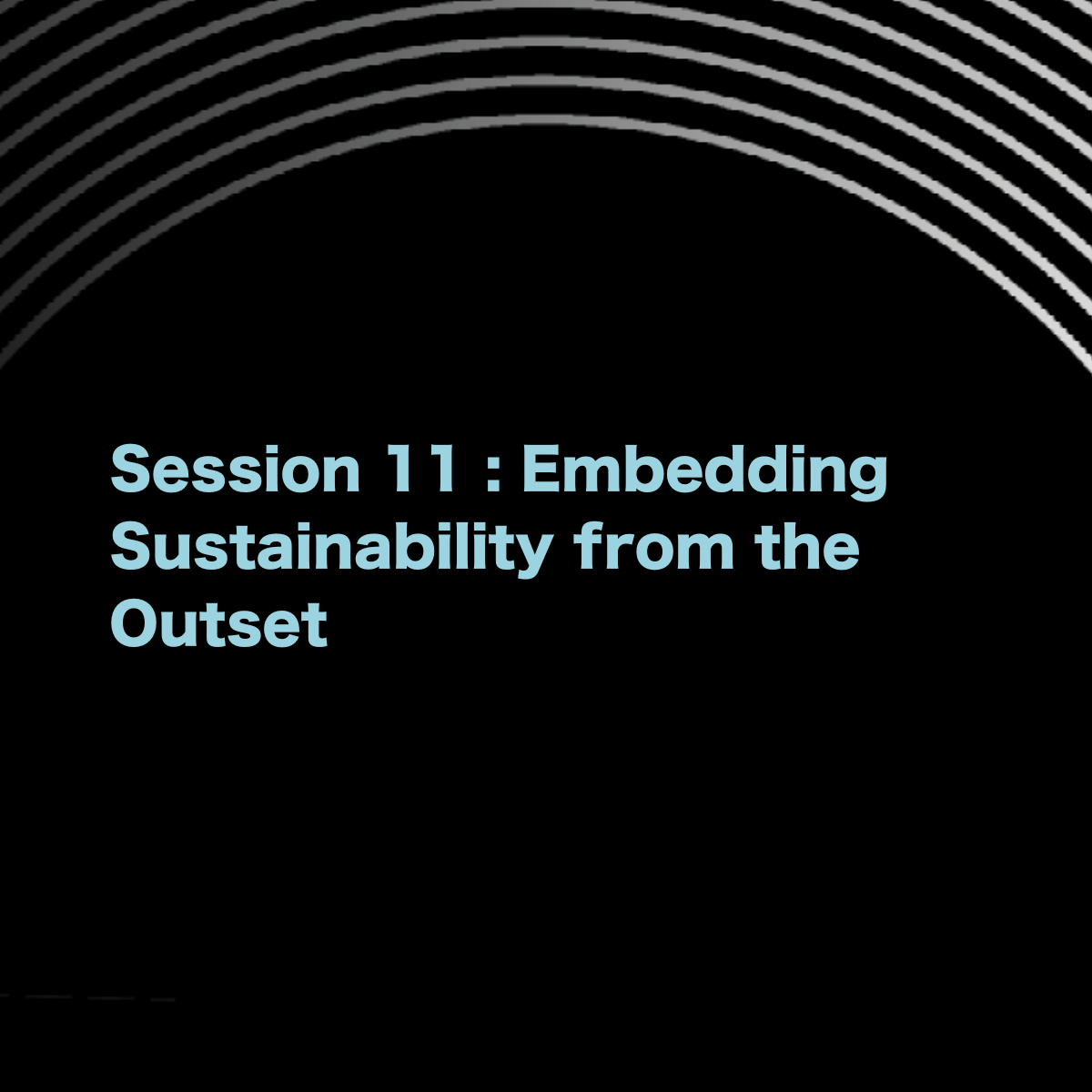 Session 11 : Embedding Sustainability from the Outset